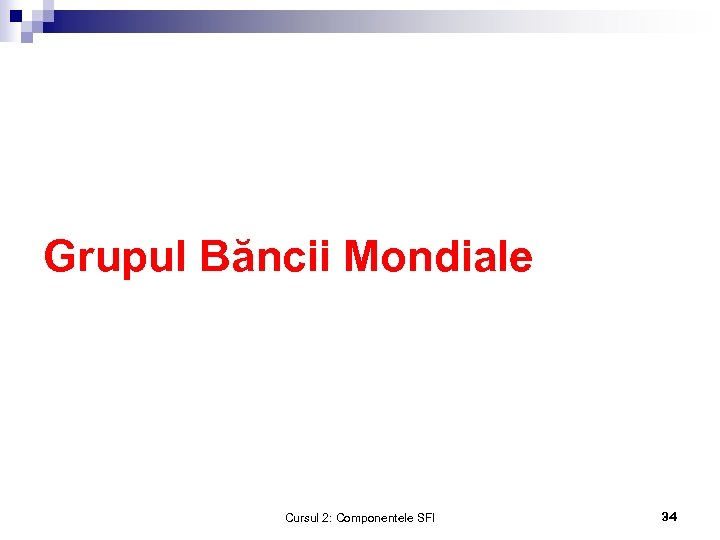 Grupul Băncii Mondiale

Cursul 2: Componentele SFI

34